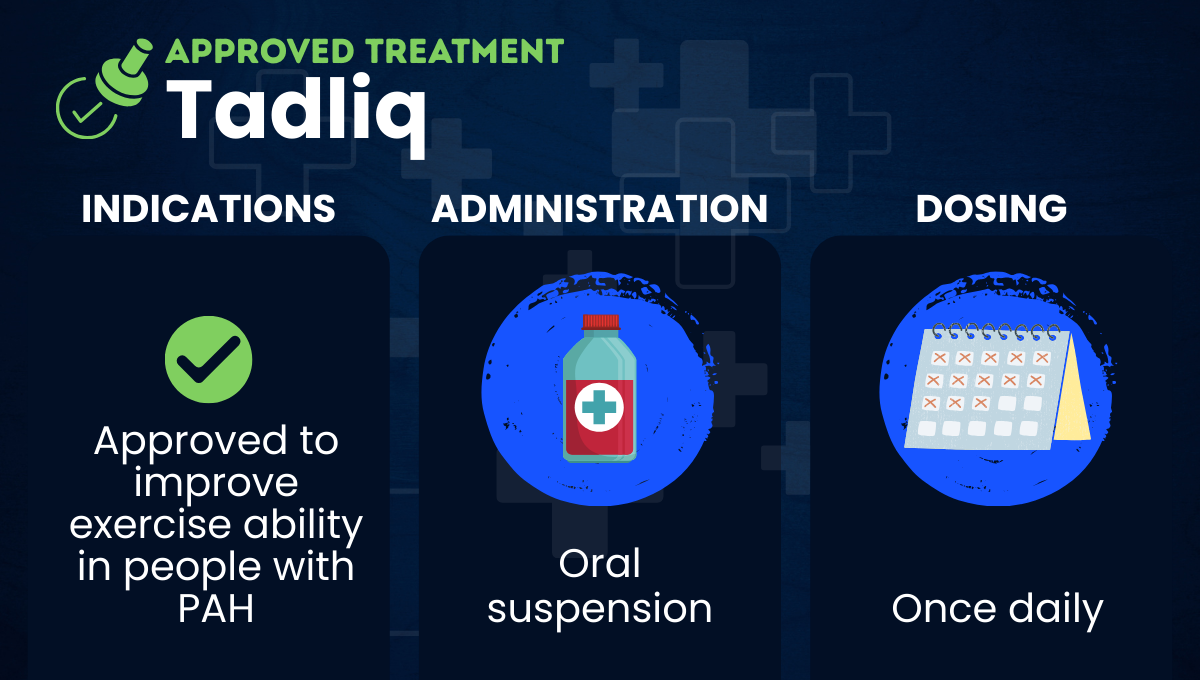 APPROVED TREATMENT
Tadliq

INDICATIONS

Approved to improve exercise ability in people with PAH

ADMINISTRATION

Oral suspension

DOSING

Once daily